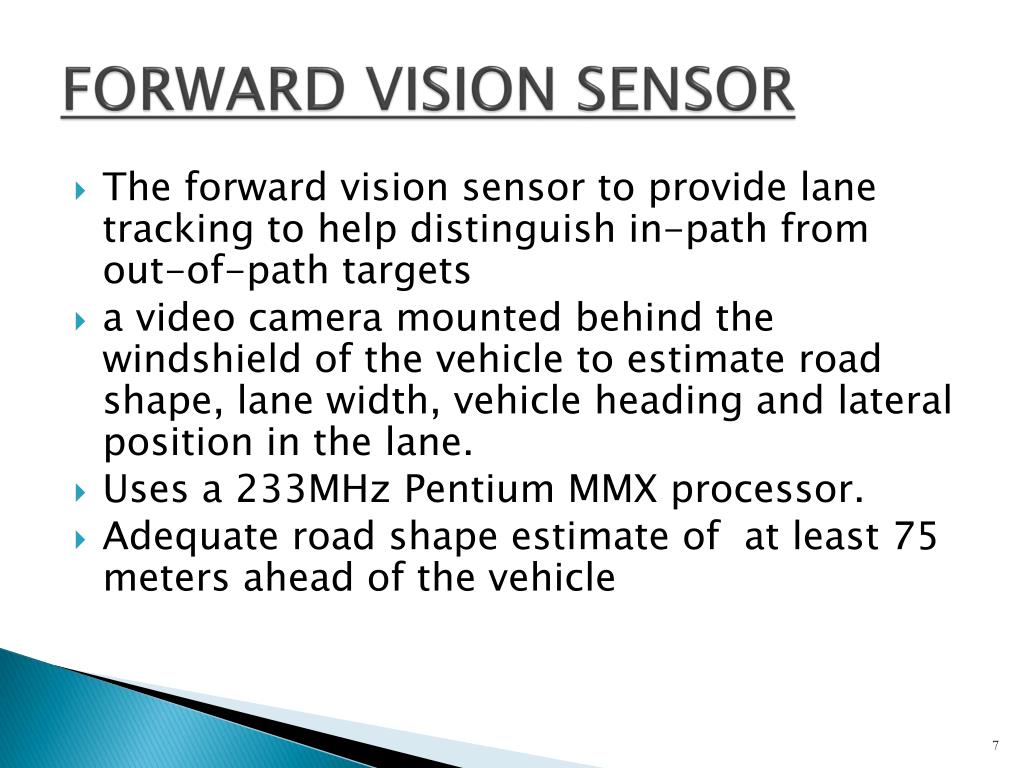 FORWARD VISION SENSOR

The forward vision sensor to provide lane tracking to help distinguish in-path from out-of-path targets

a video camera mounted behind the windshield of the vehicle to estimate road shape, lane width, vehicle heading and lateral position in the lane.

Uses a 233MHz Pentium MMX processor.

Adequate road shape estimate of at least 75 meters ahead of the vehicle

7